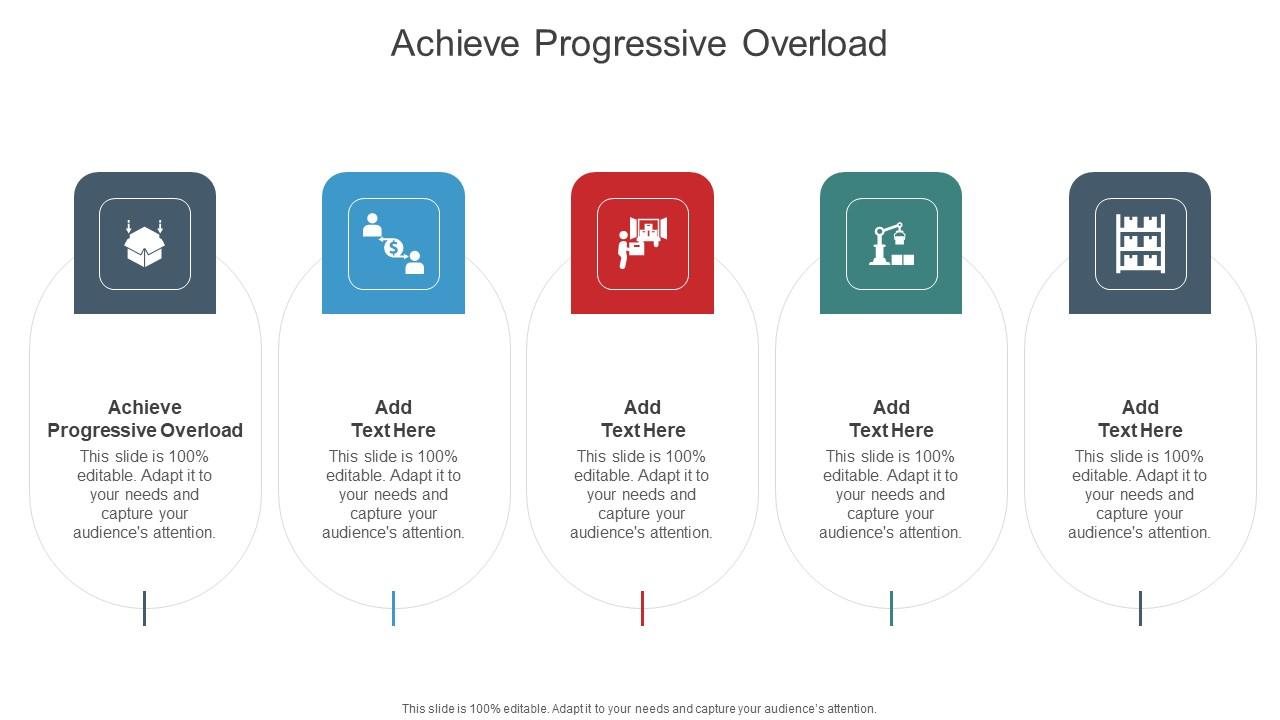 Achieve Progressive Overload

Achieve Progressive Overload
This slide is 100% editable. Adapt it to your needs and capture your audience's attention.

Add Text Here
This slide is 100% editable. Adapt it to your needs and capture your audience's attention.

Add Text Here
This slide is 100% editable. Adapt it to your needs and capture your audience's attention.

Add Text Here
This slide is 100% editable. Adapt it to your needs and capture your audience's attention.

Add Text Here
This slide is 100% editable. Adapt it to your needs and capture your audience's attention.

This slide is 100% editable. Adapt it to your needs and capture your audience's attention.